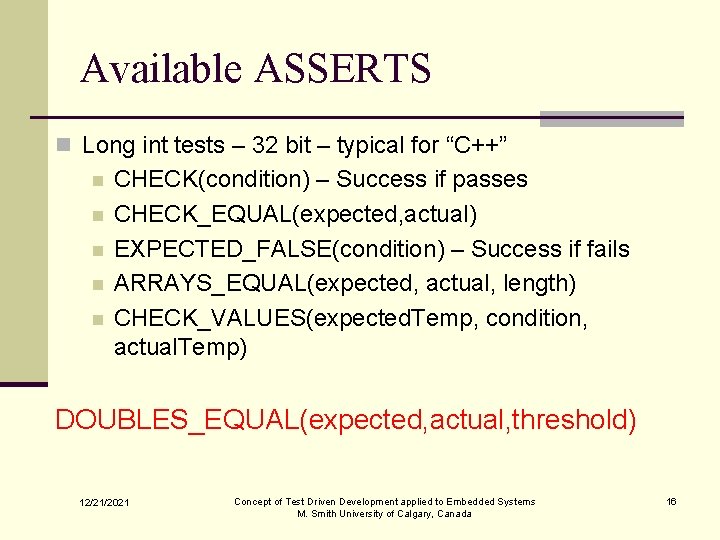 Available ASSERTS

Long int tests – 32 bit – typical for “C++”

CHECK(condition) – Success if passes

CHECK_EQUAL(expected,actual)

EXPECTED_FALSE(condition) – Success if fails

ARRAYS_EQUAL(expected, actual, length)

CHECK_VALUES(expectedTemp, condition, actualTemp)

DOUBLES_EQUAL(expected,actual,threshold)

12/21/2021

Concept of Test Driven Development applied to Embedded Systems
M. Smith University of Calgary, Canada

16